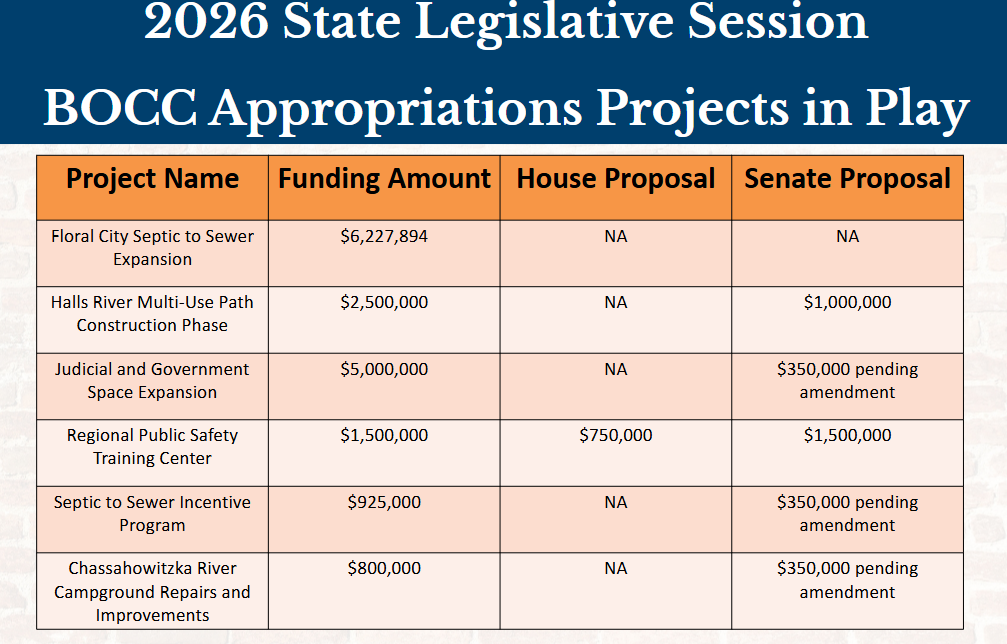 2026 State Legislative Session
BOCC Appropriations Projects in Play

| Project Name | Funding Amount | House Proposal | Senate Proposal |
|---|---|---|---|
| Floral City Septic to Sewer Expansion | \$6,227,894 | NA | NA |
| Halls River Multi-Use Path Construction Phase | \$2,500,000 | NA | \$1,000,000 |
| Judicial and Government Space Expansion | \$5,000,000 | NA | \$350,000 pending amendment |
| Regional Public Safety Training Center | \$1,500,000 | \$750,000 | \$1,500,000 |
| Septic to Sewer Incentive Program | \$925,000 | NA | \$350,000 pending amendment |
| Chassahowitzka River Campground Repairs and Improvements | \$800,000 | NA | \$350,000 pending amendment |